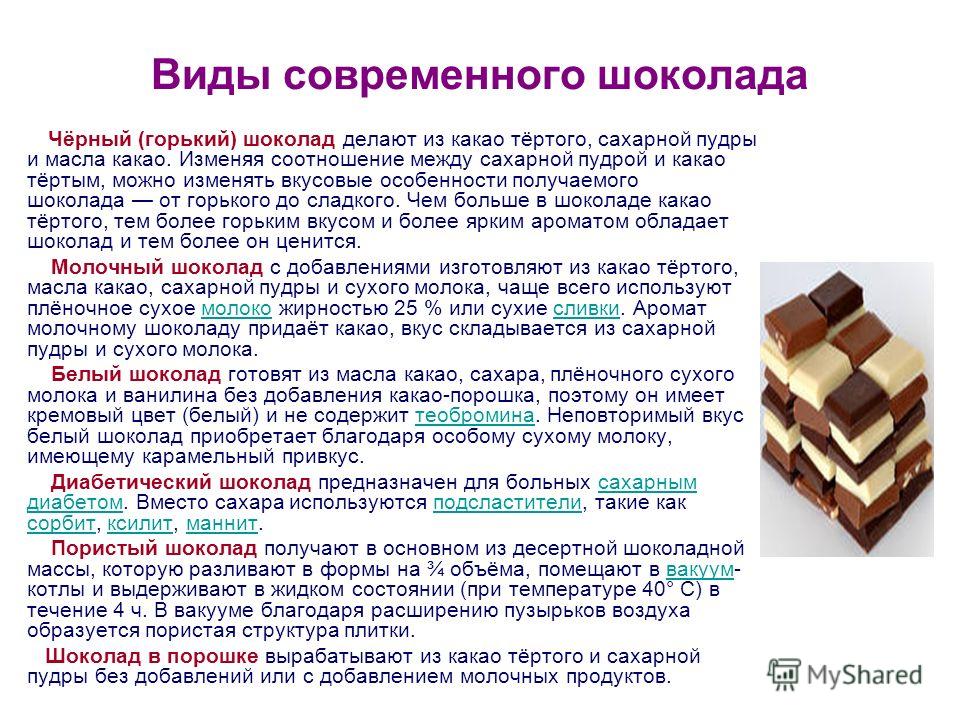 Виды современного шоколада

Чёрный (горький) шоколад делают из какао тёртого, сахарной пудры и масла какао. Изменяя соотношение между сахарной пудрой и какао тёртым, можно изменять вкусовые особенности получаемого шоколада — от горького до сладкого. Чем больше в шоколаде какао тёртого, тем более горьким вкусом и более ярким ароматом обладает шоколад и тем более он ценится.

Молочный шоколад с добавлениями изготовляют из какао тёртого, масла какао, сахарной пудры и сухого молока, чаще всего используют плёночное сухое молоко жирностью 25 % или сухие сливки. Аромат молочному шоколаду придаёт какао, вкус складывается из сахарной пудры и сухого молока.

Белый шоколад готовят из масла какао, сахара, плёночного сухого молока и ванилина без добавления какао-порошка, поэтому он имеет кремовый цвет (белый) и не содержит теобромина. Неповторимый вкус белый шоколад приобретает благодаря особому сухому молоку, имеющему карамельный привкус.

Диабетический шоколад предназначен для больных сахарным диабетом. Вместо сахара используются подсластители, такие как сорбит, ксилит, маннит.

Пористый шоколад получают в основном из десертной шоколадной массы, которую разливают в формы на ¾ объёма, помещают в вакуум-котлы и выдерживают в жидком состоянии (при температуре 40° С) в течение 4 ч. В вакууме благодаря расширению пузырьков воздуха образуется пористая структура плитки.

Шоколад в порошке вырабатывают из какао тёртого и сахарной пудры без добавлений или с добавлением молочных продуктов.

MyShared